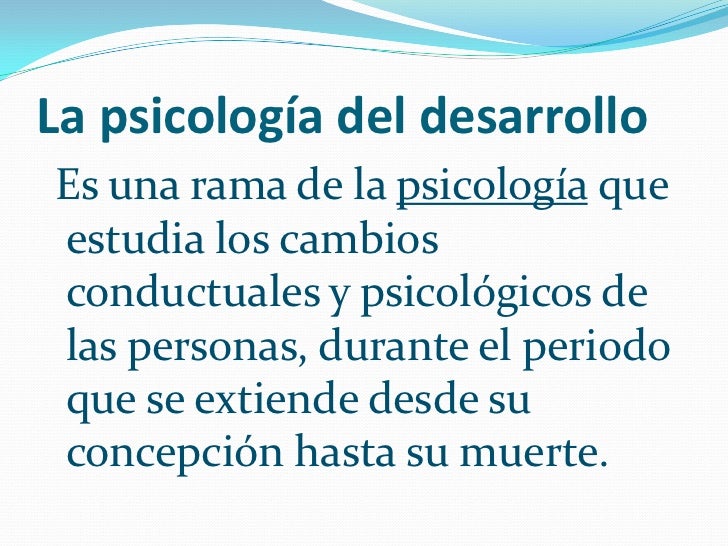 La psicología del desarrollo

Es una rama de la psicología que estudia los cambios conductuales y psicológicos de las personas, durante el periodo que se extiende desde su concepción hasta su muerte.